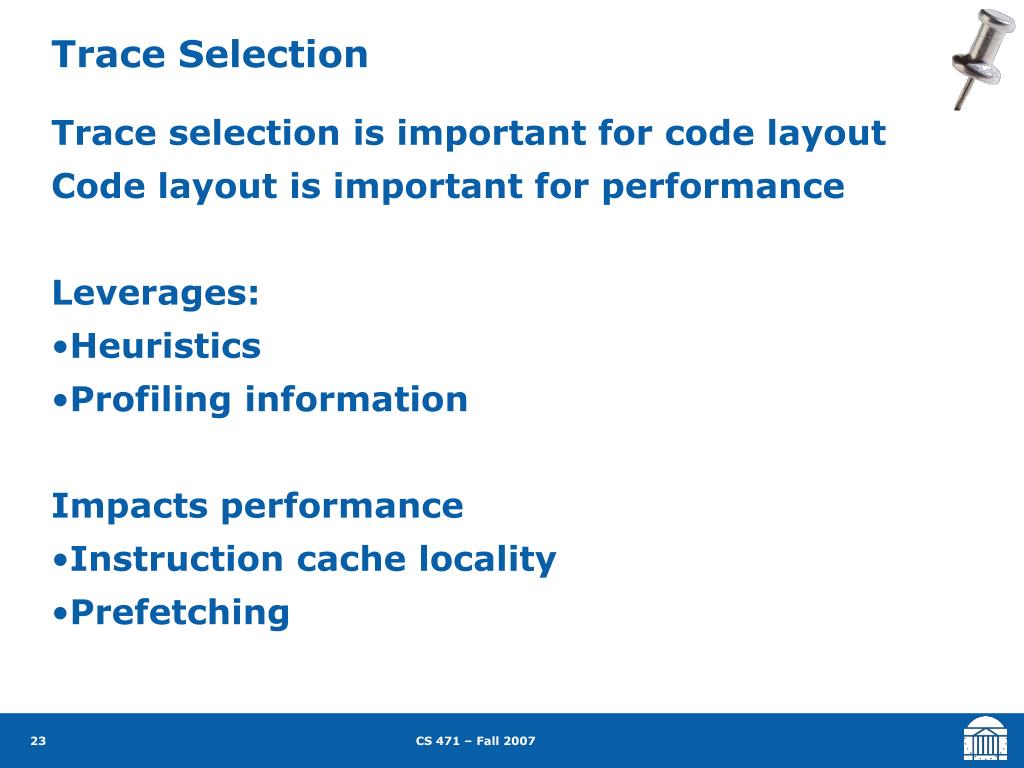 Trace Selection

Trace selection is important for code layout

Code layout is important for performance

Leverages:

•Heuristics

•Profiling information

Impacts performance

•Instruction cache locality

•Prefetching

23

CS 471 – Fall 2007